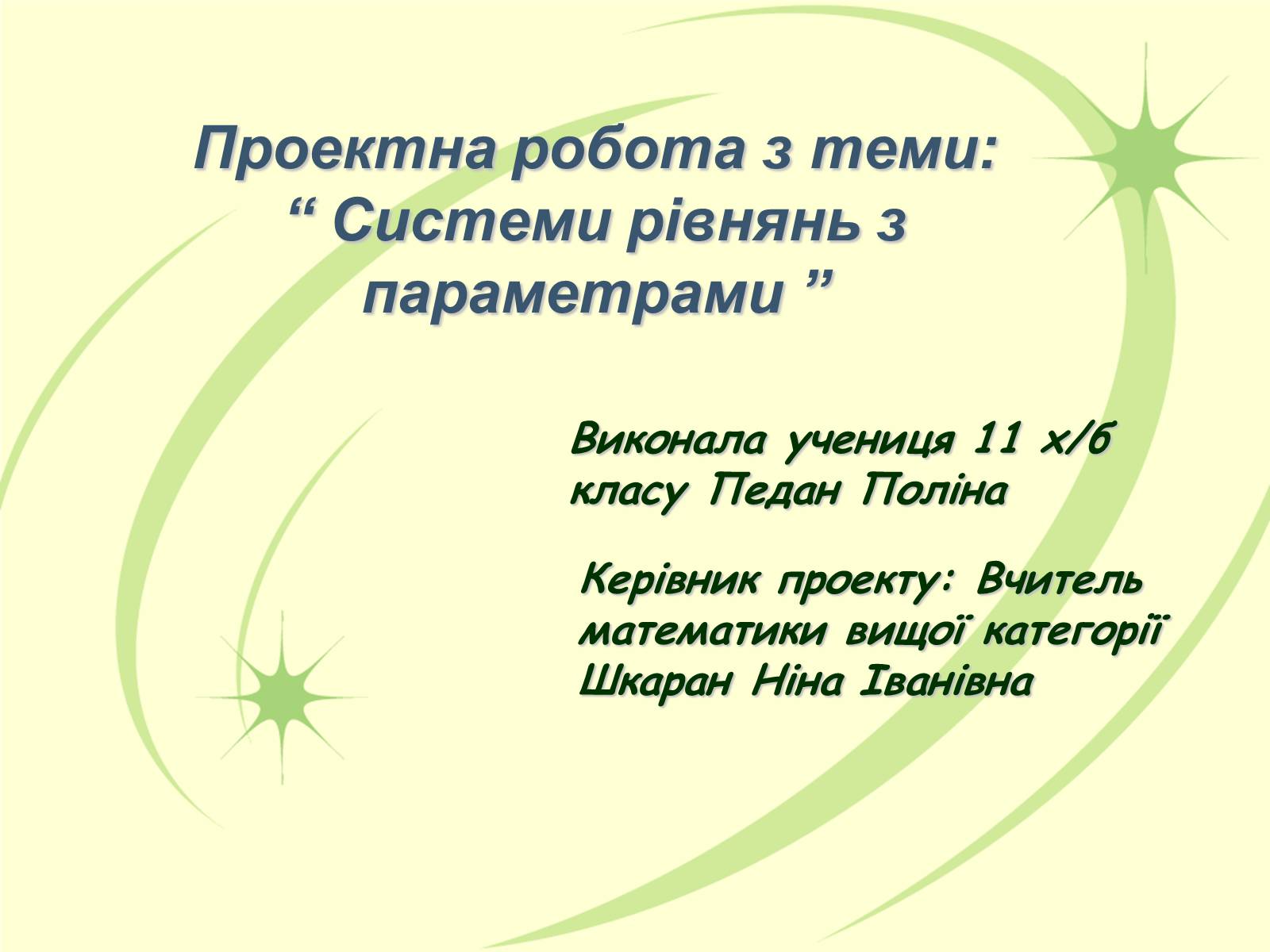 Проектна робота з теми:
“ Системи рівнянь з параметрами ”

Виконала учениця 11 х/б класу Педан Поліна

Керівник проекту: Вчитель математики вищої категорії Шкаран Ніна Іванівна